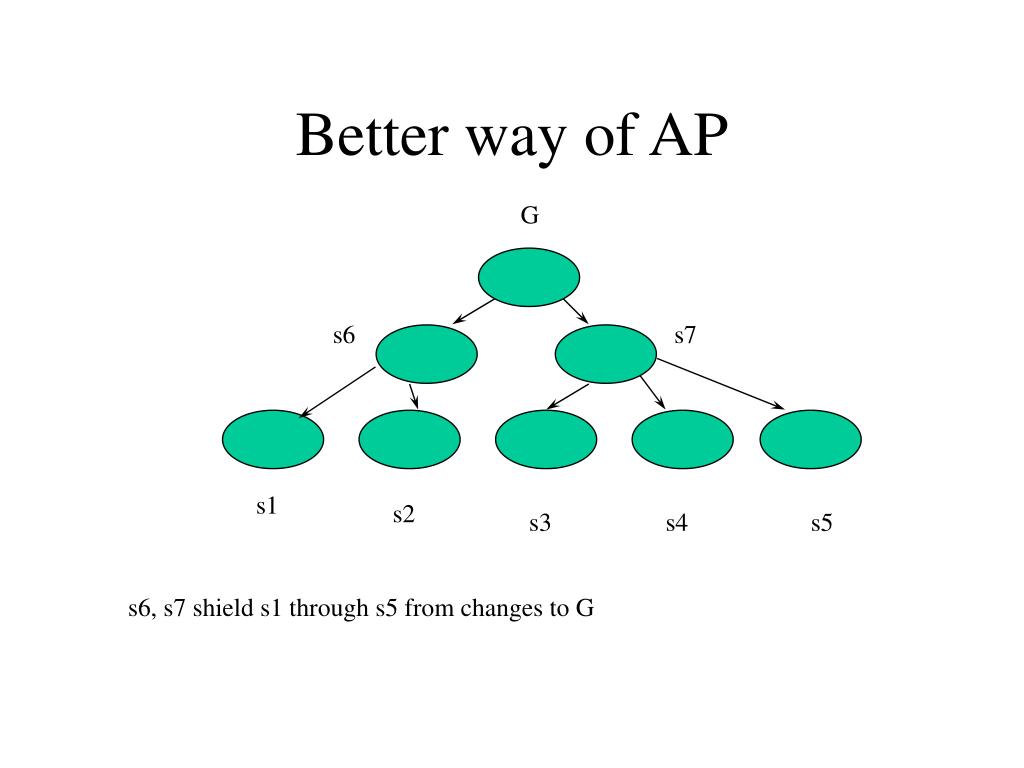 Better way of AP

G

s6

s7

s1

s2

s3

s4

s5

s6, s7 shield s1 through s5 from changes to G